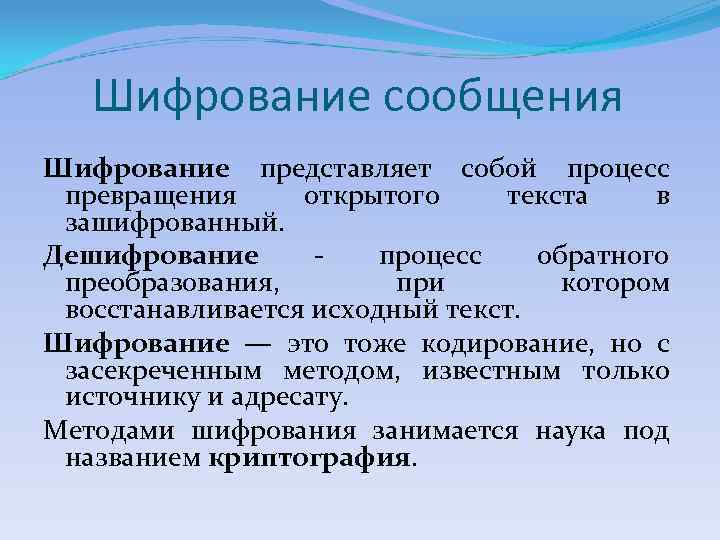 Шифрование сообщения

Шифрование представляет собой процесс превращения открытого текста в зашифрованный.

Дешифрование - процесс обратного преобразования, при котором восстанавливается исходный текст.

Шифрование — это тоже кодирование, но с засекреченным методом, известным только источнику и адресату.

Методами шифрования занимается наука под названием криптография.